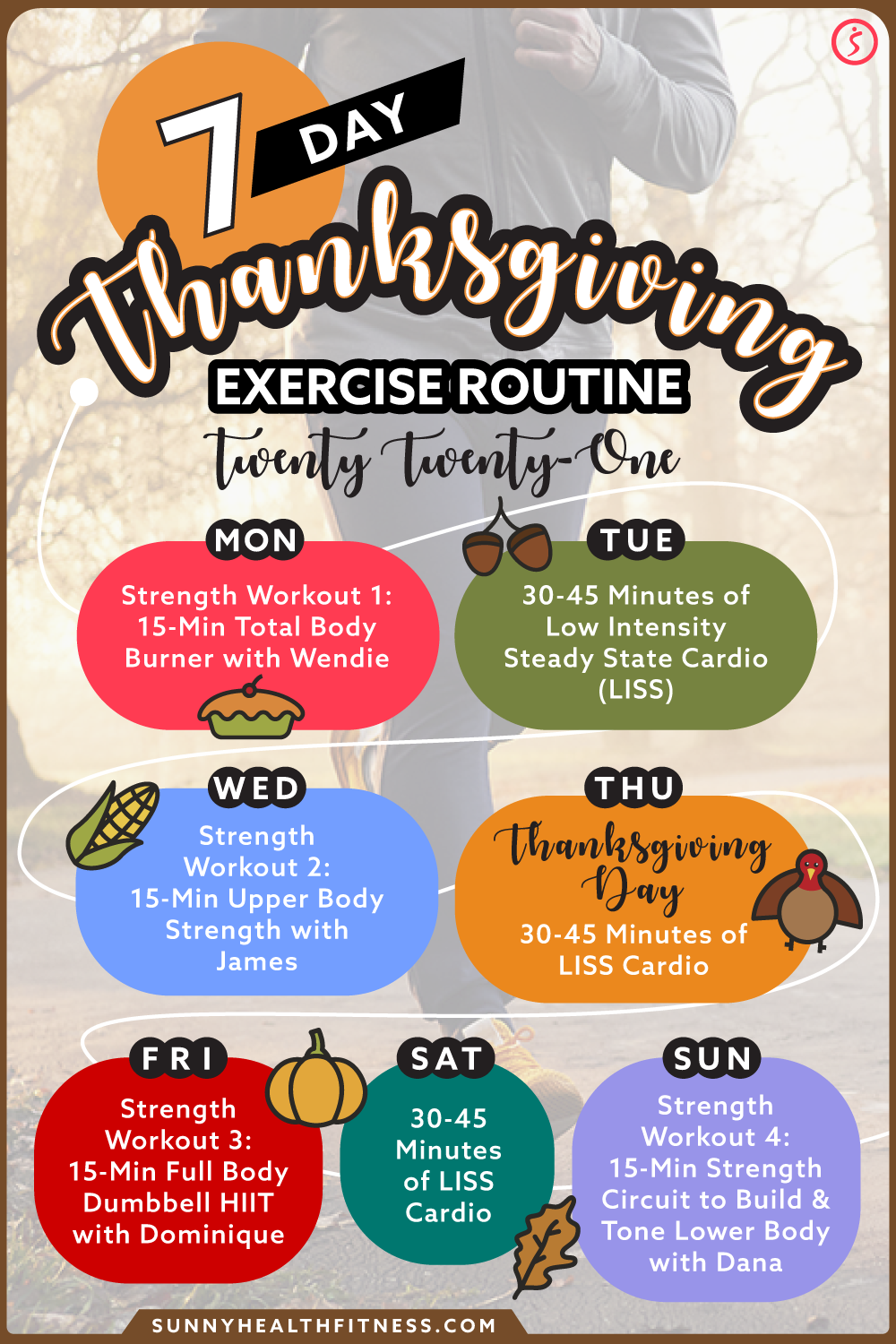 7 DAY

Thanksgiving

EXERCISE ROUTINE

Twenty Twenty-One

MON
Strength Workout 1: 15-Min Total Body Burner with Wendie

TUE
30-45 Minutes of Low Intensity Steady State Cardio (LISS)

WED
Strength Workout 2: 15-Min Upper Body Strength with James

THU
Thanksgiving Day
30-45 Minutes of LISS Cardio

FRI
Strength Workout 3: 15-Min Full Body Dumbbell HIIT with Dominique

SAT
30-45 Minutes of LISS Cardio

SUN
Strength Workout 4: 15-Min Strength Circuit to Build & Tone Lower Body with Dana

SUNNYHEALTHFITNESS.COM